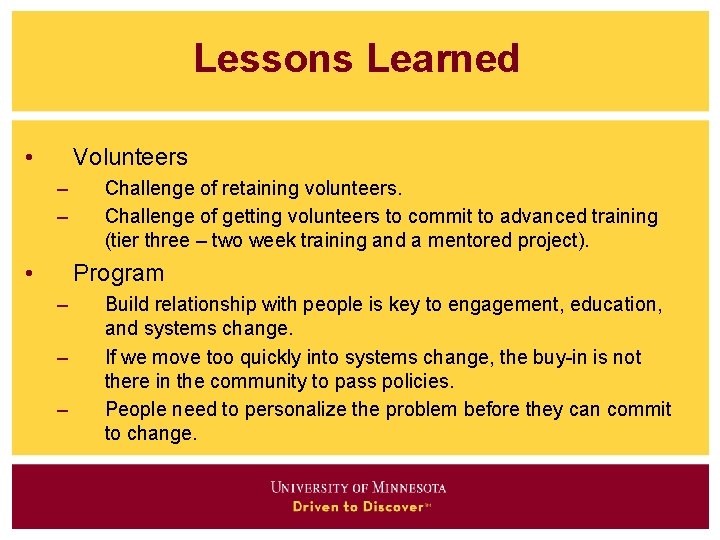 Lessons Learned

• Volunteers
– Challenge of retaining volunteers.
– Challenge of getting volunteers to commit to advanced training (tier three – two week training and a mentored project).

• Program
– Build relationship with people is key to engagement, education, and systems change.
– If we move too quickly into systems change, the buy-in is not there in the community to pass policies.
– People need to personalize the problem before they can commit to change.

UNIVERSITY OF MINNESOTA
Driven to Discover℠